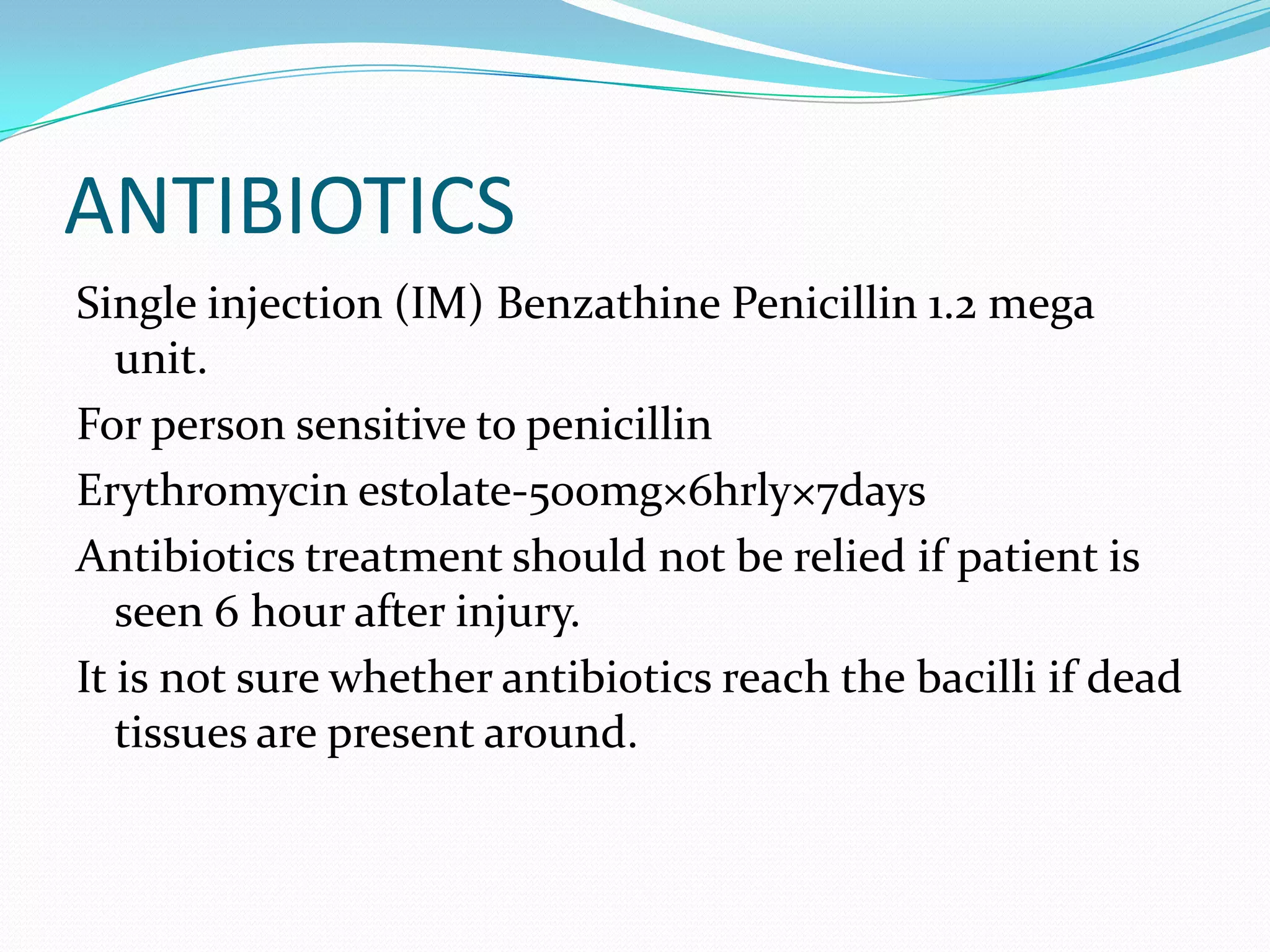 ANTIBIOTICS

Single injection (IM) Benzathine Penicillin 1.2 mega unit.

For person sensitive to penicillin

Erythromycin estolate-500mg×6hrly×7days

Antibiotics treatment should not be relied if patient is seen 6 hour after injury.

It is not sure whether antibiotics reach the bacilli if dead tissues are present around.